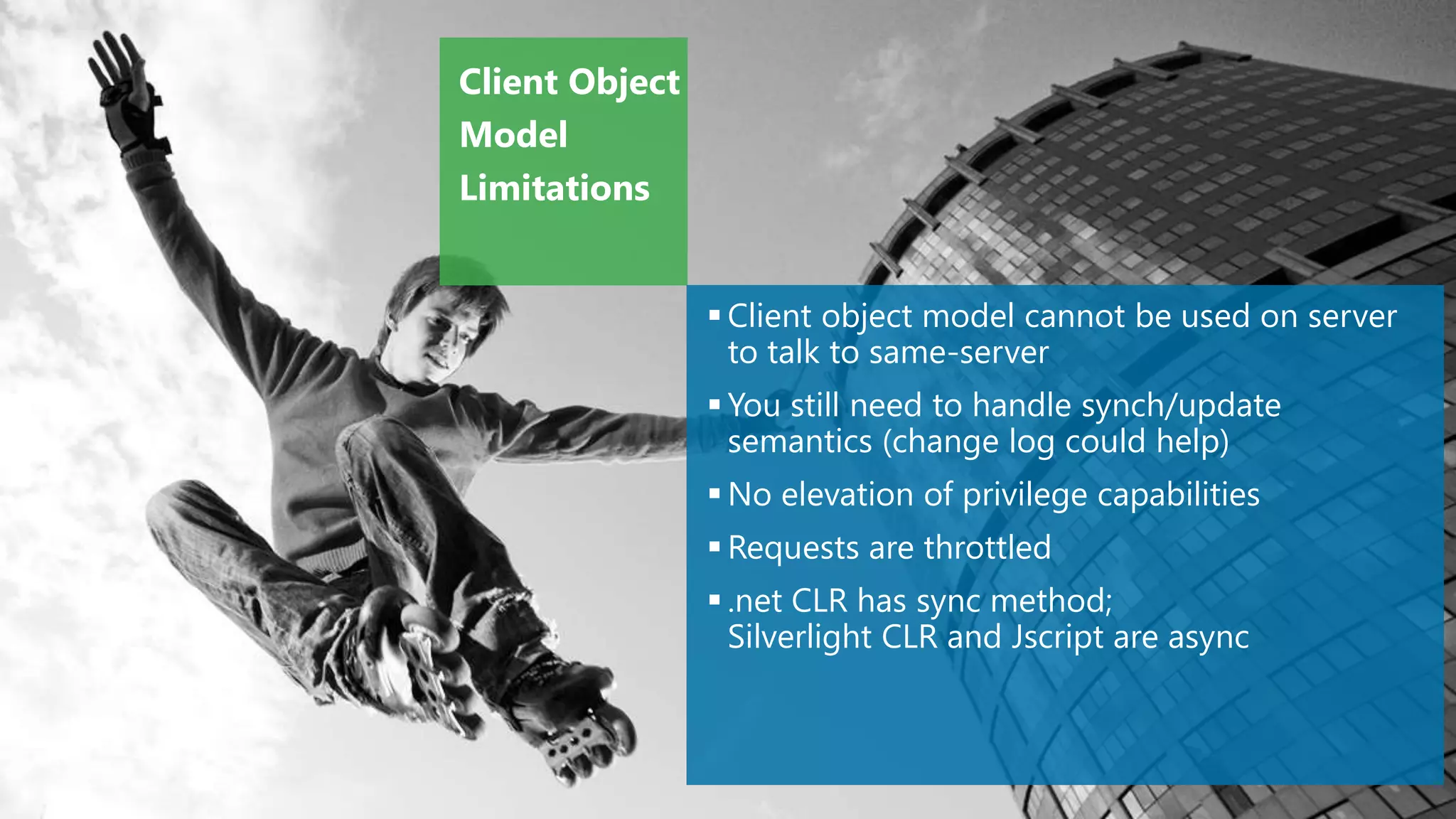 Client Object Model Limitations

▪ Client object model cannot be used on server to talk to same-server

▪ You still need to handle synch/update semantics (change log could help)

▪ No elevation of privilege capabilities

▪ Requests are throttled

▪ .net CLR has sync method;
Silverlight CLR and Jscript are async